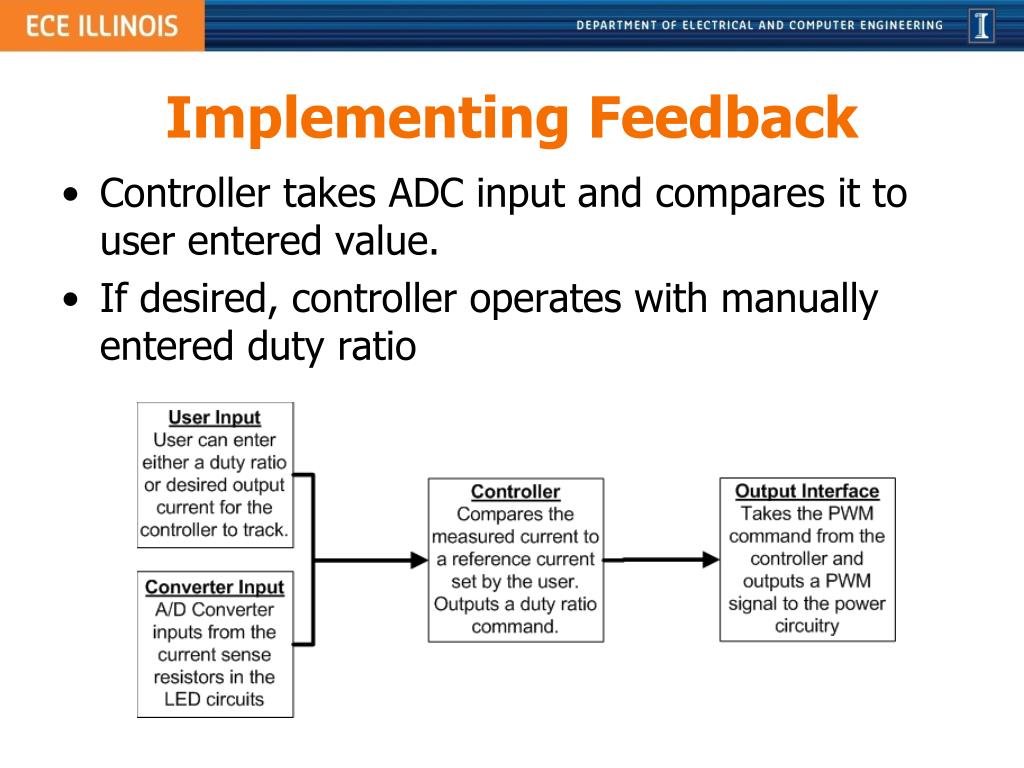 ECE ILLINOIS

DEPARTMENT OF ELECTRICAL AND COMPUTER ENGINEERING

I

Implementing Feedback

• Controller takes ADC input and compares it to user entered value.
• If desired, controller operates with manually entered duty ratio

User Input
User can enter either a duty ratio or desired output current for the controller to track.

Converter Input
A/D Converter inputs from the current sense resistors in the LED circuits

Controller
Compares the measured current to a reference current set by the user. Outputs a duty ratio command.

Output Interface
Takes the PWM command from the controller and outputs a PWM signal to the power circuitry